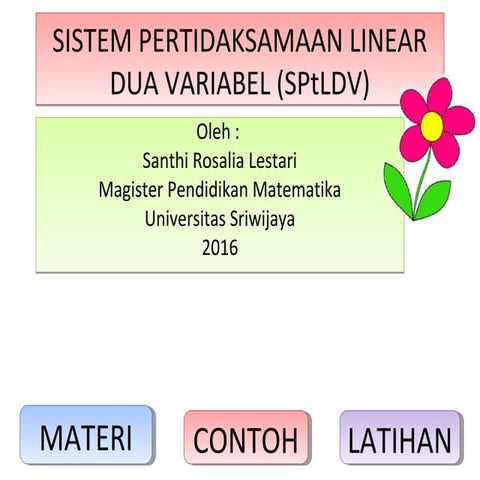 SISTEM PERTIDAKSAMAAN LINEAR DUA VARIABEL (SPtLDV)

Oleh :
Santhi Rosalia Lestari
Magister Pendidikan Matematika
Universitas Sriwijaya
2016

MATERI

CONTOH

LATIHAN